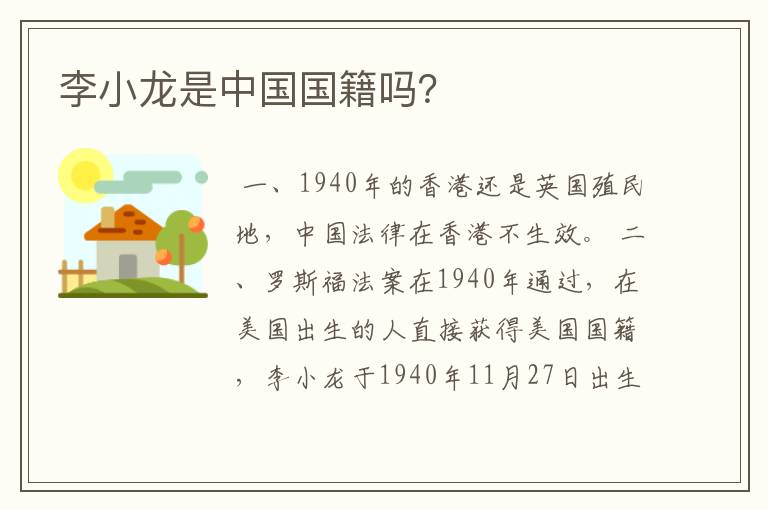 李小龙是中国国籍吗?

一、1940年的香港还是英国殖民地，中国法律在香港不生效。 二、罗斯福法案在1940年通过，在美国出生的人直接获得美国国籍，李小龙于1940年11月27日出生